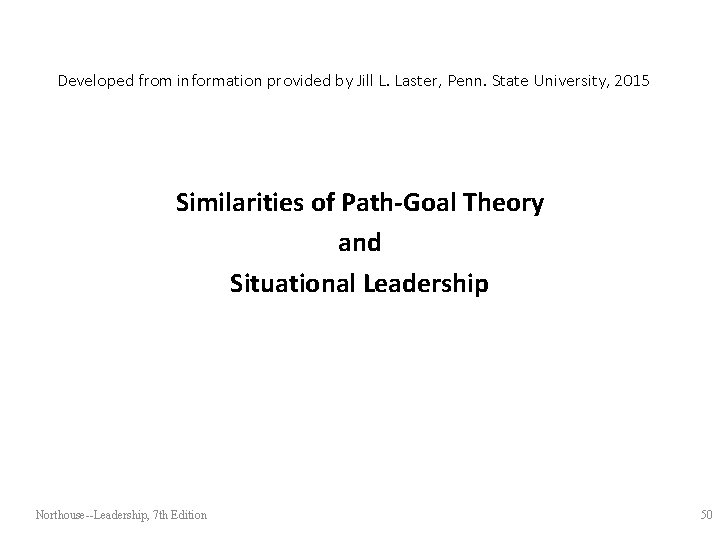 Developed from information provided by Jill L. Laster, Penn. State University, 2015

Similarities of Path-Goal Theory
and
Situational Leadership

Northouse--Leadership, 7th Edition

50